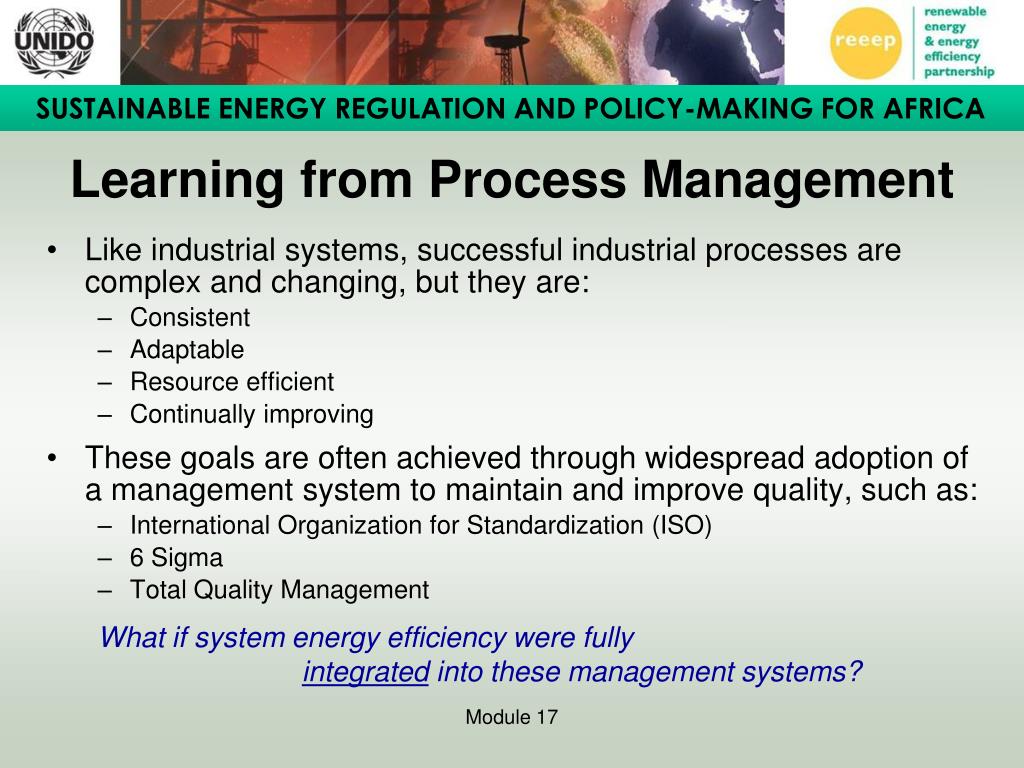 UNIDO

reeep renewable energy & energy efficiency partnership

SUSTAINABLE ENERGY REGULATION AND POLICY-MAKING FOR AFRICA

Learning from Process Management

• Like industrial systems, successful industrial processes are complex and changing, but they are:
– Consistent
– Adaptable
– Resource efficient
– Continually improving

• These goals are often achieved through widespread adoption of a management system to maintain and improve quality, such as:
– International Organization for Standardization (ISO)
– 6 Sigma
– Total Quality Management

What if system energy efficiency were fully integrated into these management systems?

Module 17